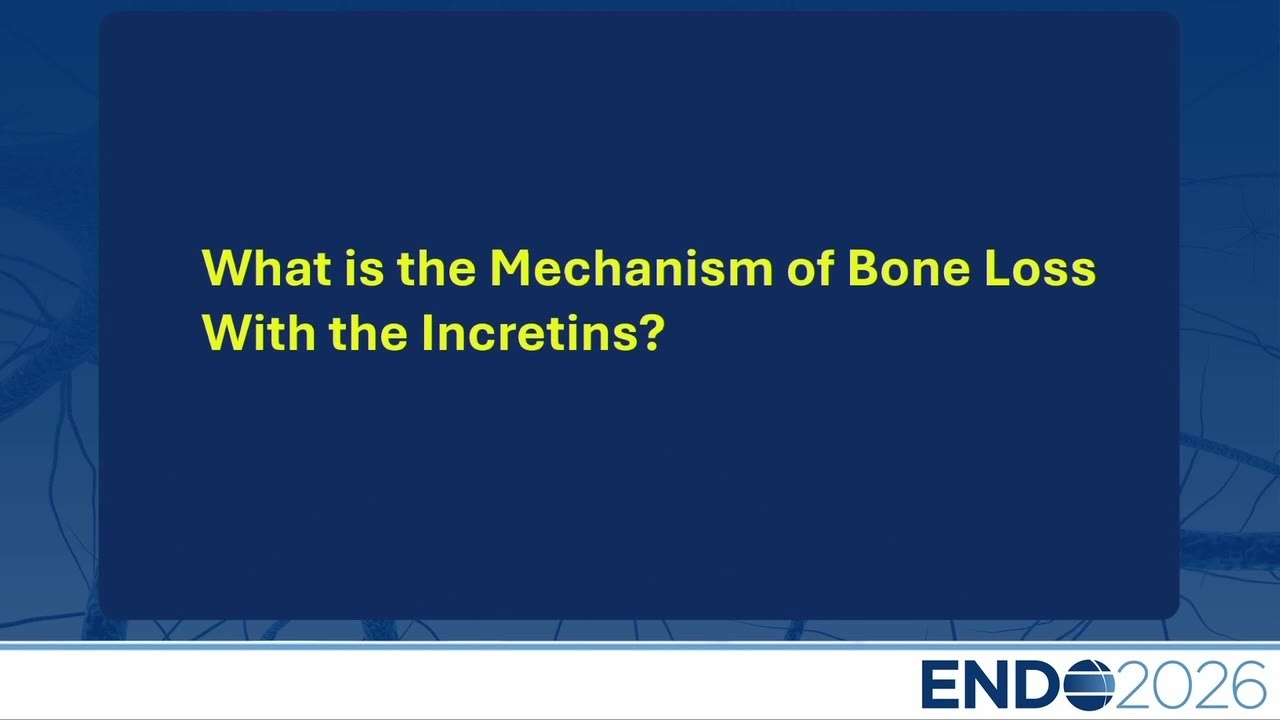 What is the Mechanism of Bone Loss With the Incretins?

ENDO2026